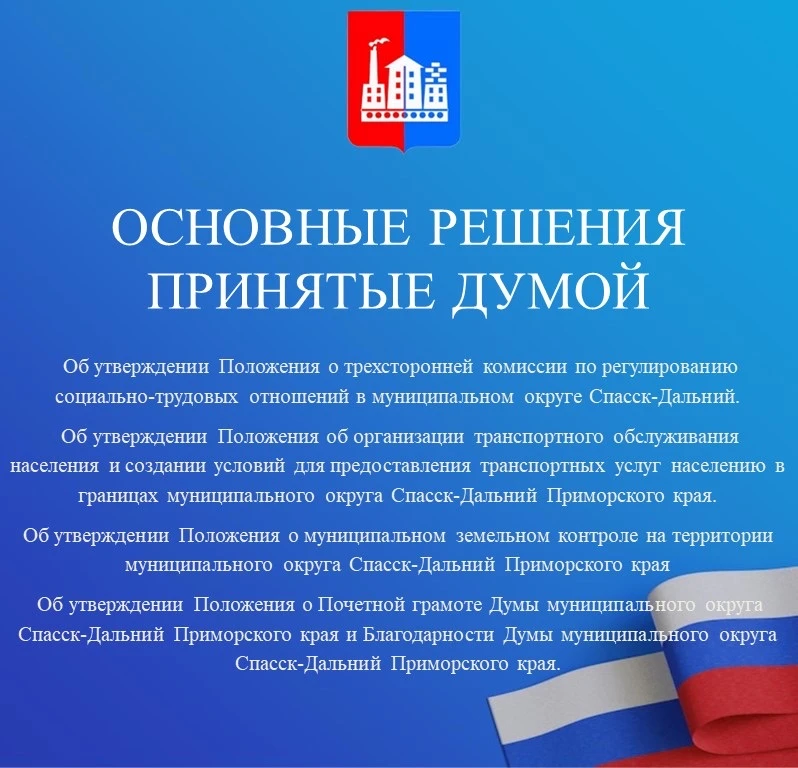 ОСНОВНЫЕ РЕШЕНИЯ
ПРИНЯТЫЕ ДУМОЙ

Об утверждении Положения о трехсторонней комиссии по регулированию социально-трудовых отношений в муниципальном округе Спасск-Дальний.

Об утверждении Положения об организации транспортного обслуживания населения и создании условий для предоставления транспортных услуг населению в границах муниципального округа Спасск-Дальний Приморского края.

Об утверждении Положения о муниципальном земельном контроле на территории муниципального округа Спасск-Дальний Приморского края

Об утверждении Положения о Почетной грамоте Думы муниципального округа Спасск-Дальний Приморского края и Благодарности Думы муниципального округа Спасск-Дальний Приморского края.